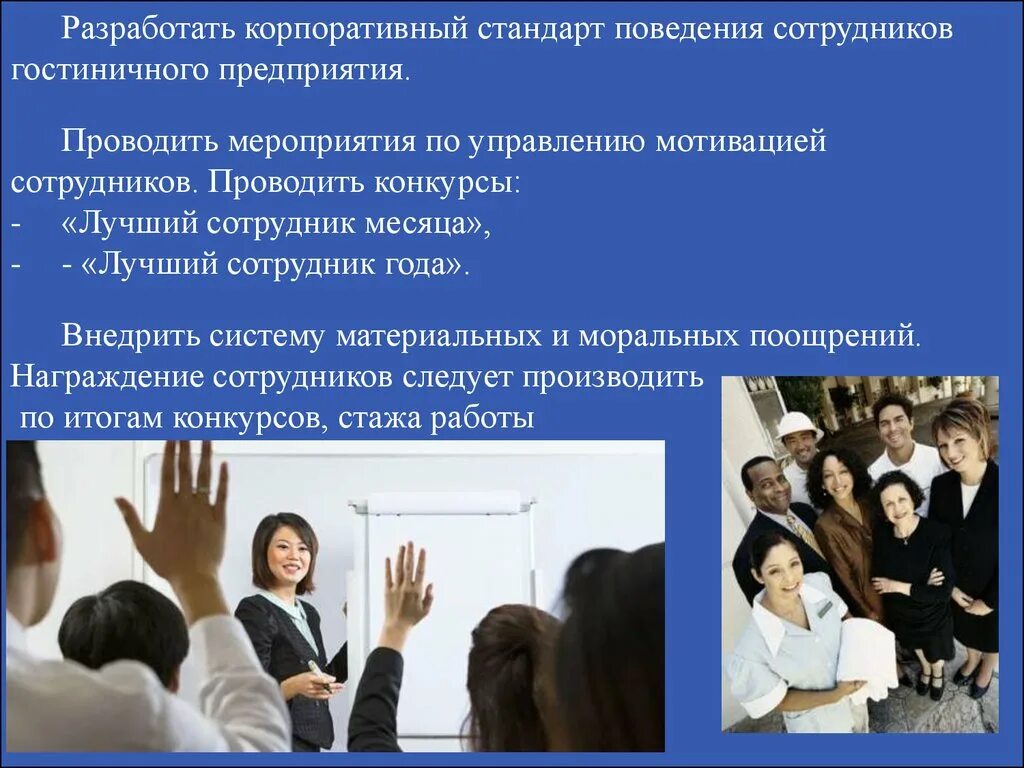 Разработать корпоративный стандарт поведения сотрудников гостиничного предприятия.

Проводить мероприятия по управлению мотивацией сотрудников. Проводить конкурсы:
- «Лучший сотрудник месяца»,
- - «Лучший сотрудник года».

Внедрить систему материальных и моральных поощрений. Награждение сотрудников следует производить по итогам конкурсов, стажа работы